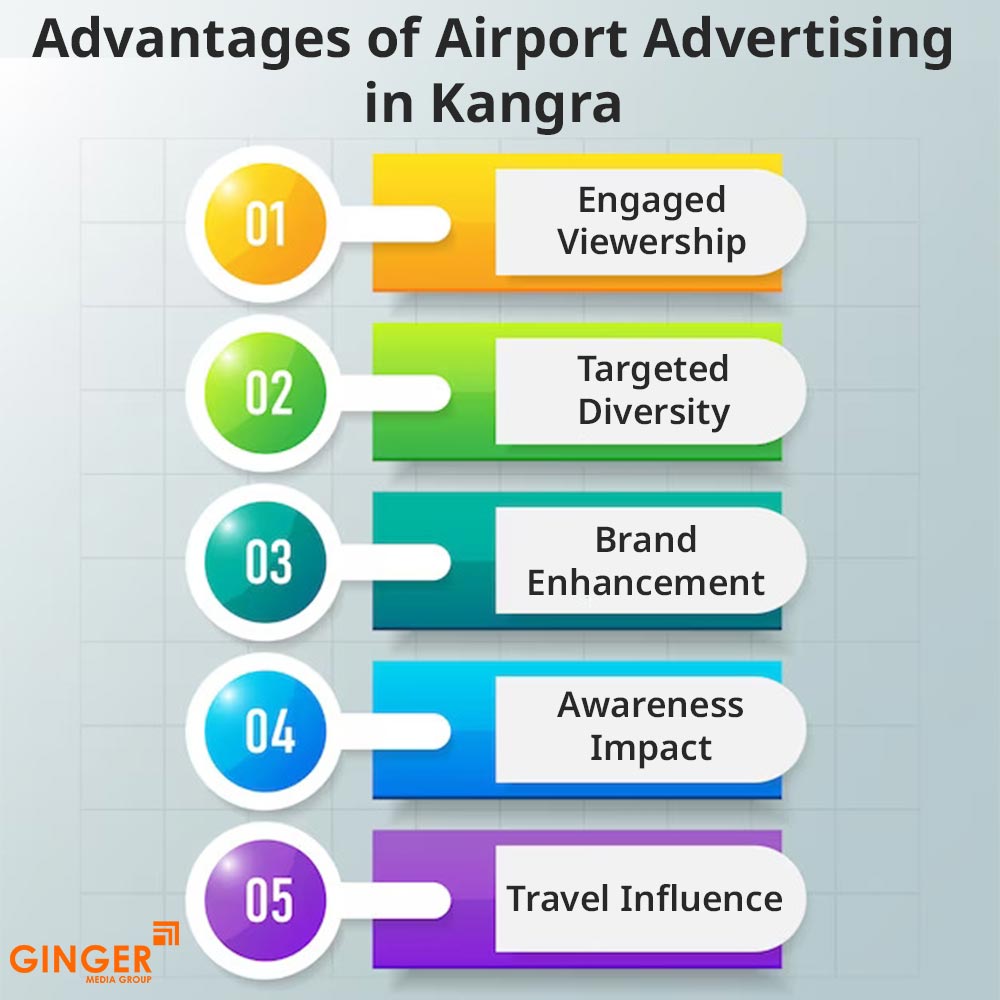 Advantages of Airport Advertising in Kangra

01
Engaged Viewership

02
Targeted Diversity

03
Brand Enhancement

04
Awareness Impact

05
Travel Influence

GINGER
MEDIA GROUP